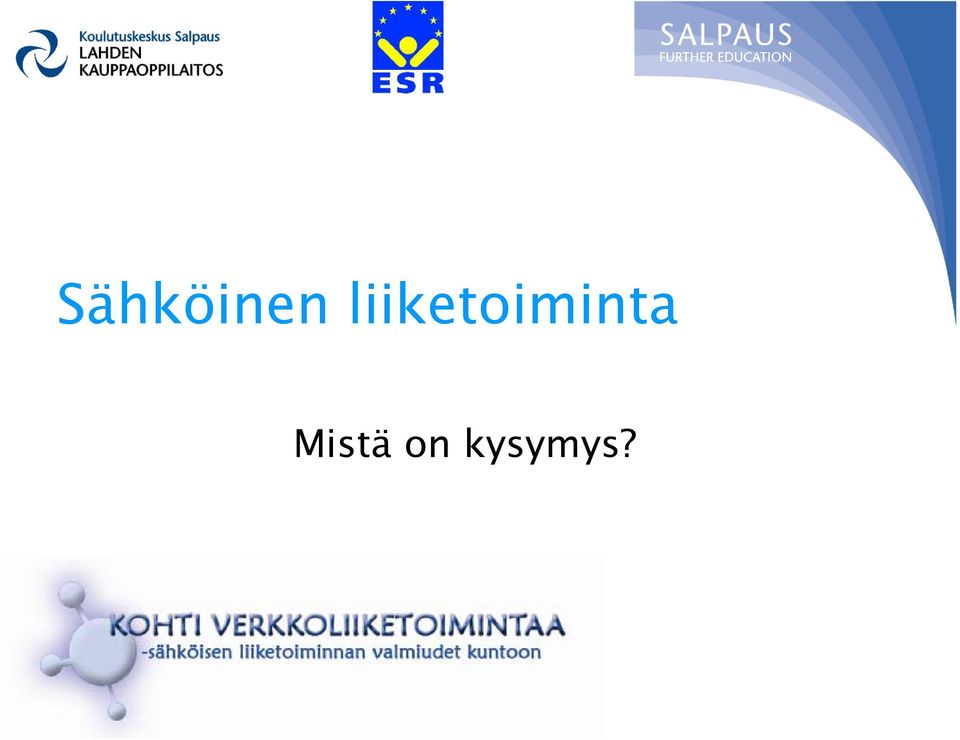 Koulutuskeskus Salpaus
LAHDEN
KAUPPAOPPILAITOS

ESR

SALPAUS
FURTHER EDUCATION

Sähköinen liiketoiminta

Mistä on kysymys?

KOHTI VERKKOLIIKETOIMINTAA
-sähköisen liiketoiminnan valmiudet kuntoon